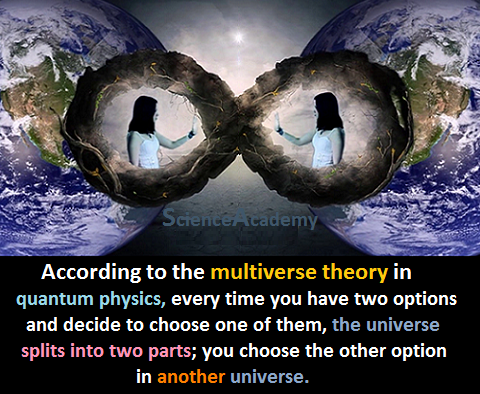 ScienceAcademy

According to the multiverse theory in quantum physics, every time you have two options and decide to choose one of them, the universe splits into two parts; you choose the other option in another universe.